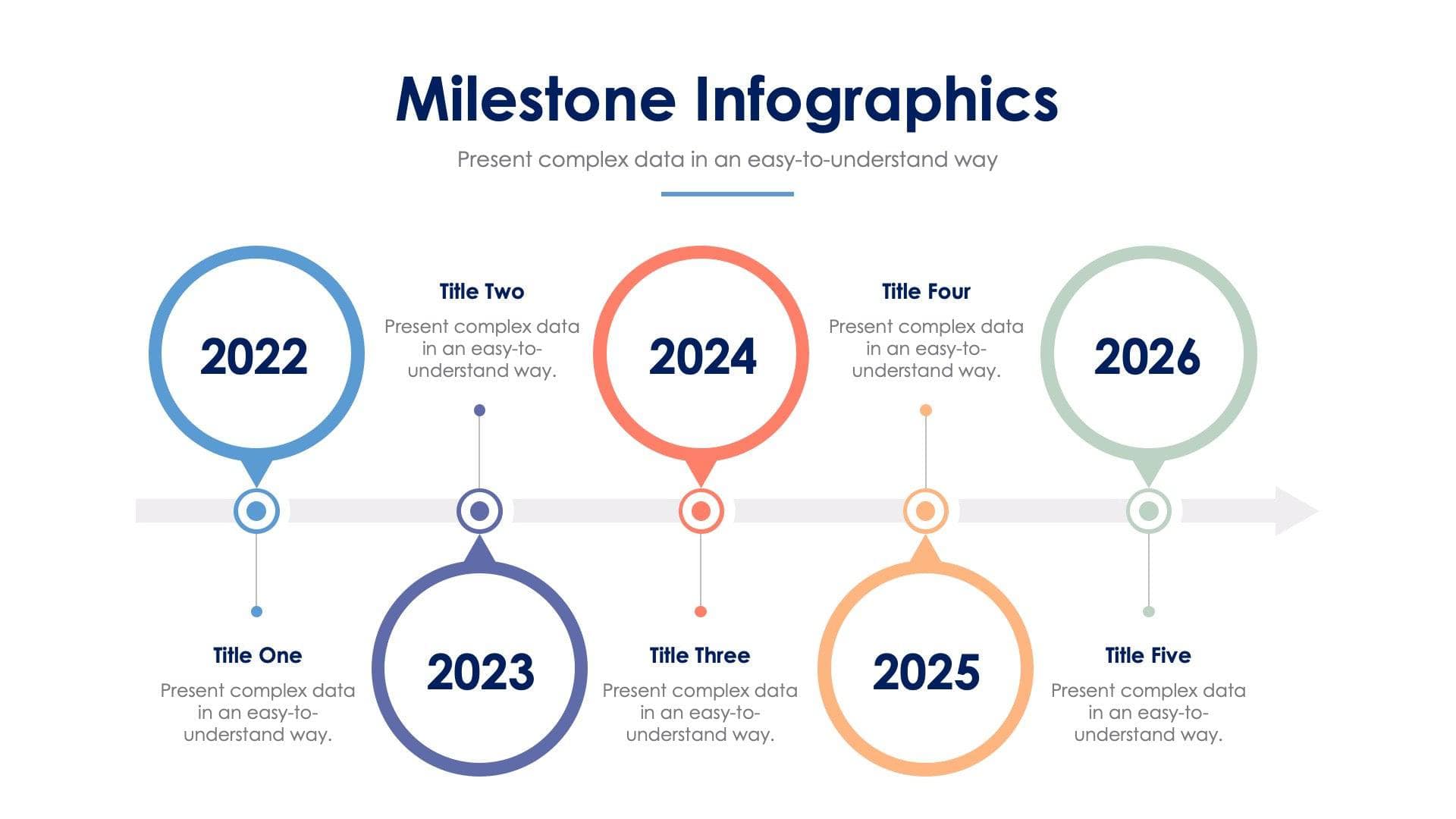 Milestone Infographics

Present complex data in an easy-to-understand way

2022

Title One

Present complex data in an easy-to-understand way.

Title Two

Present complex data in an easy-to-understand way.

2023

2024

Title Three

Present complex data in an easy-to-understand way.

Title Four

Present complex data in an easy-to-understand way.

2025

2026

Title Five

Present complex data in an easy-to-understand way.